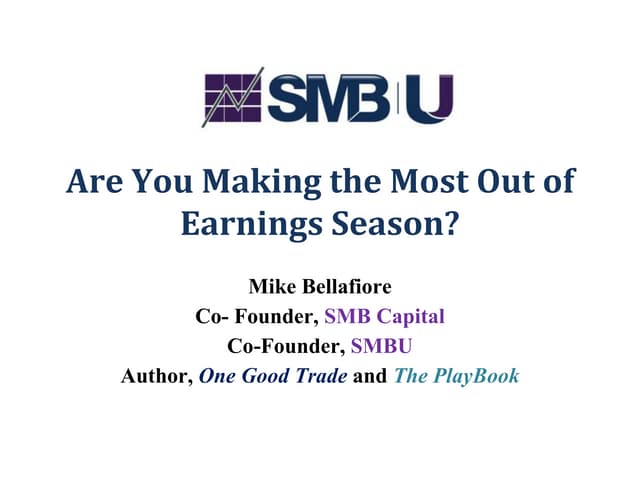 SMB U

Are You Making the Most Out of Earnings Season?

Mike Bellafiore
Co- Founder, SMB Capital
Co-Founder, SMBU
Author, One Good Trade and The PlayBook